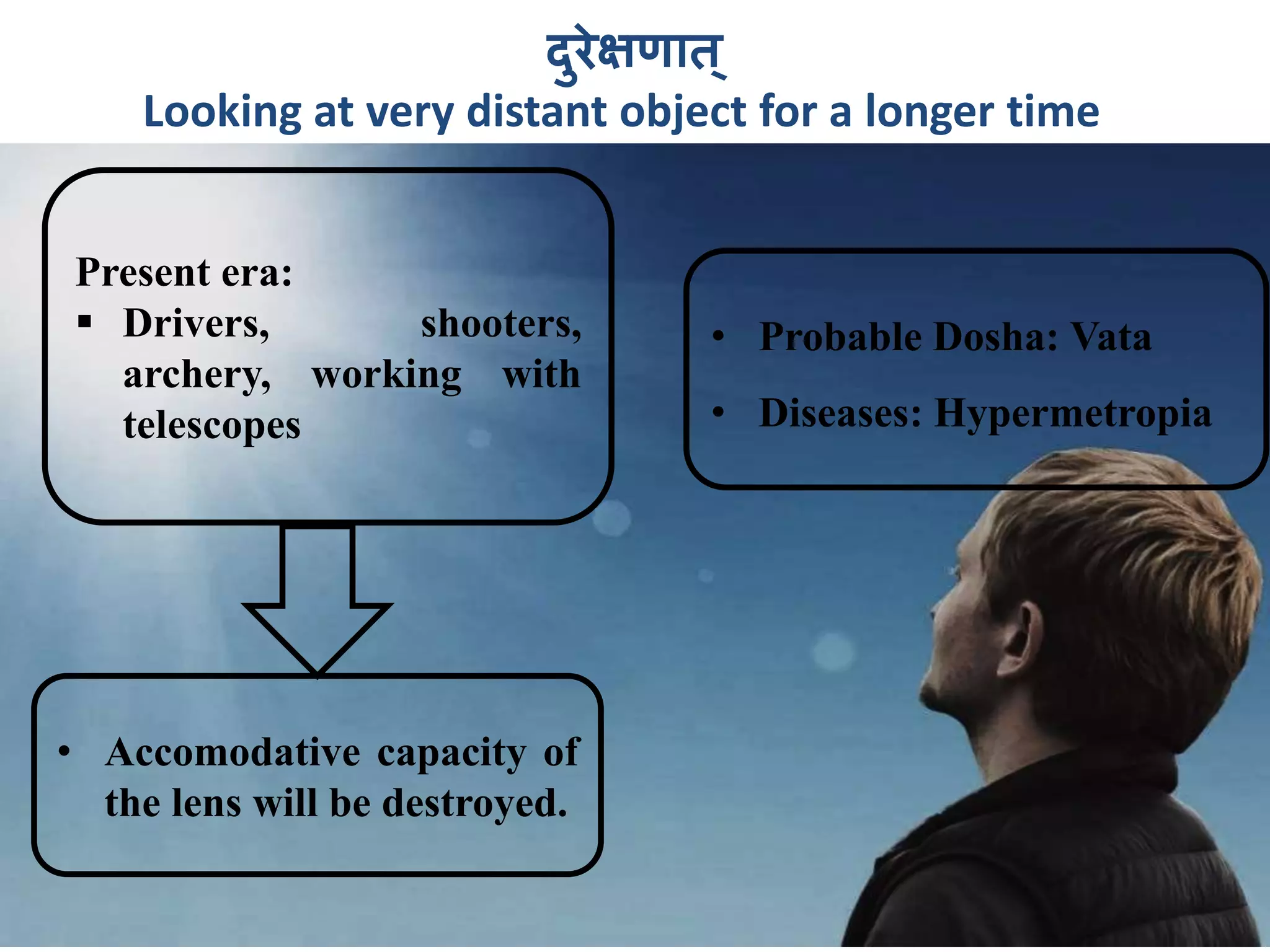 दुरेक्षणात्
Looking at very distant object for a longer time

Present era:
▪ Drivers, shooters, archery, working with telescopes

• Accomodative capacity of the lens will be destroyed.

• Probable Dosha: Vata
• Diseases: Hypermetropia